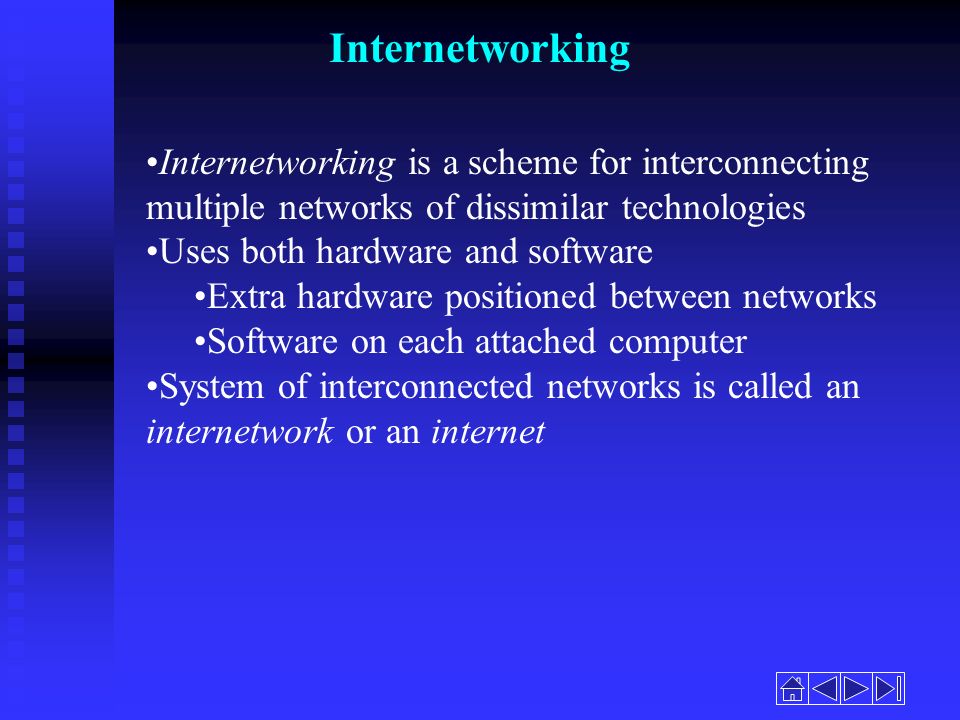 Internetworking

•Internetworking is a scheme for interconnecting multiple networks of dissimilar technologies
•Uses both hardware and software
•Extra hardware positioned between networks
•Software on each attached computer
•System of interconnected networks is called an internetwork or an internet